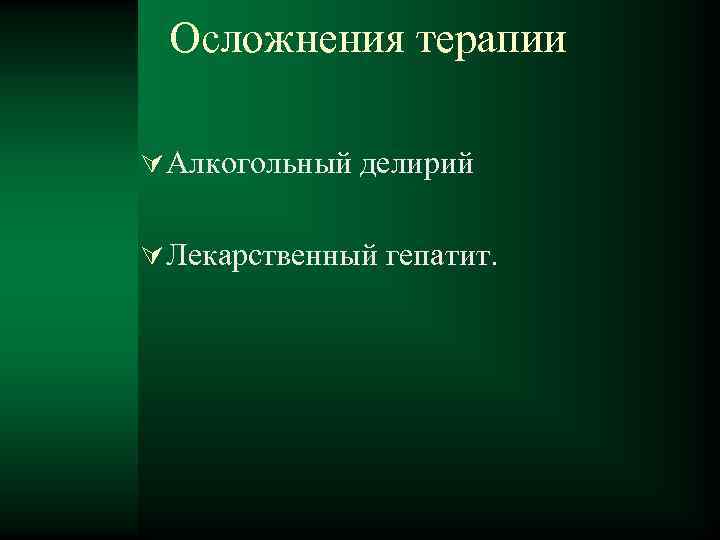 Осложнения терапии

Алкогольный делирий

Лекарственный гепатит.